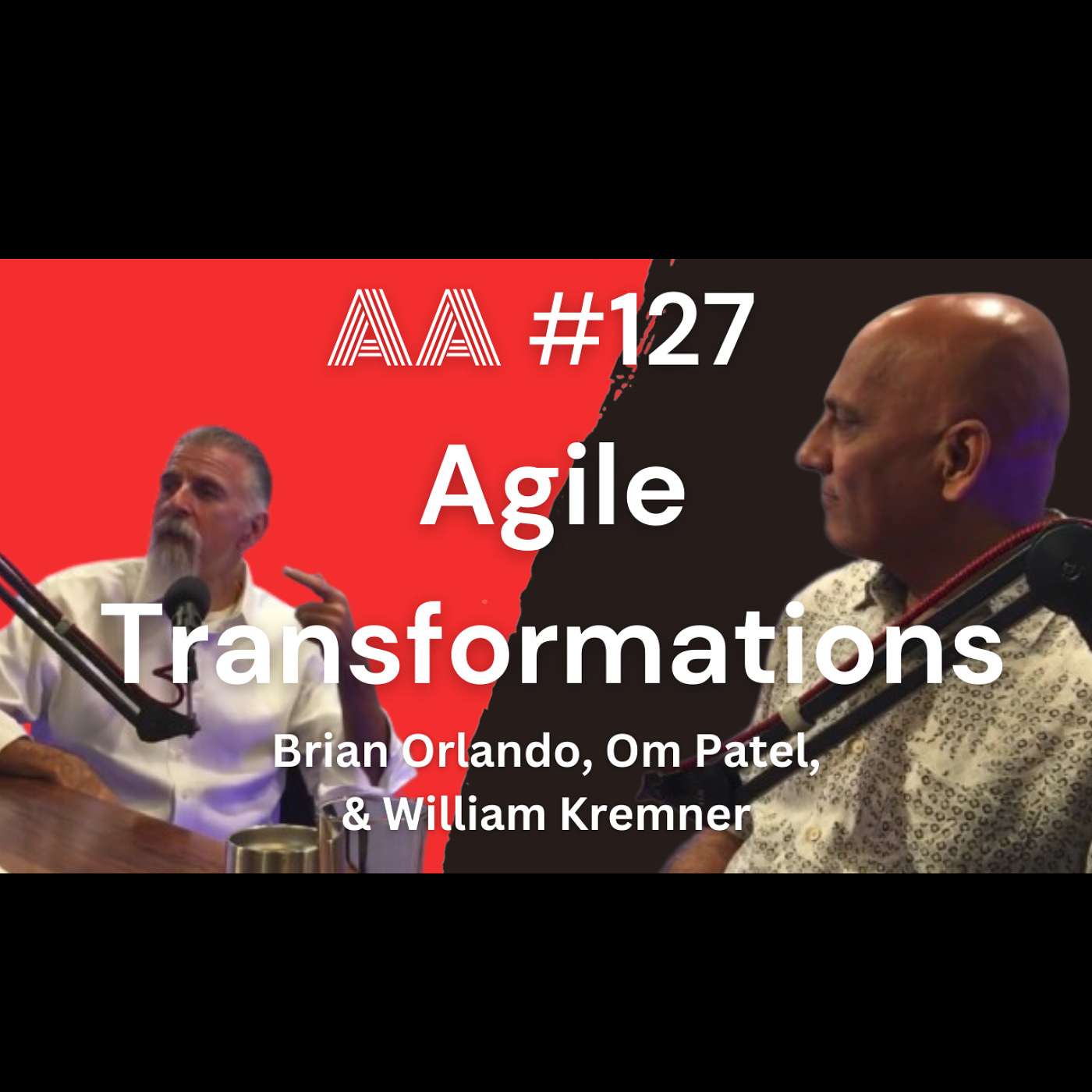 AA #127

Agile Transformations

Brian Orlando, Om Patel, & William Kremner